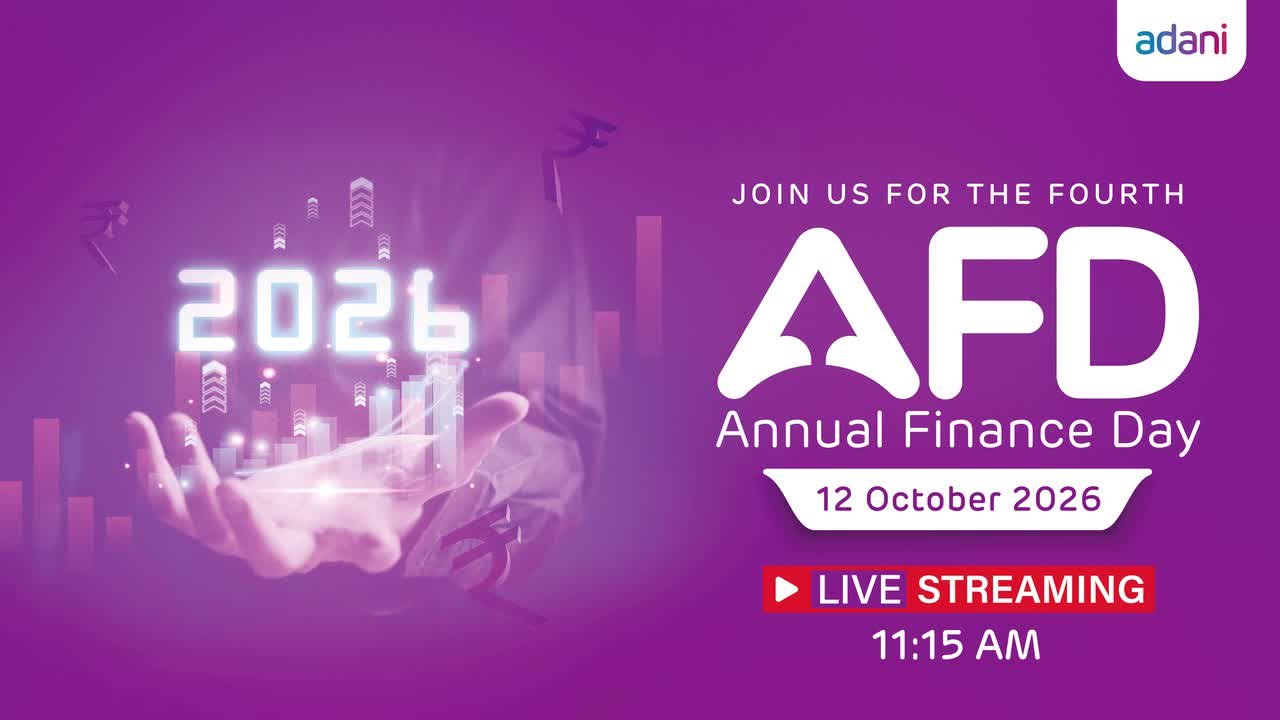 adani

2026

JOIN US FOR THE FOURTH

AFD

Annual Finance Day

12 October 2026

LIVE STREAMING

11:15 AM